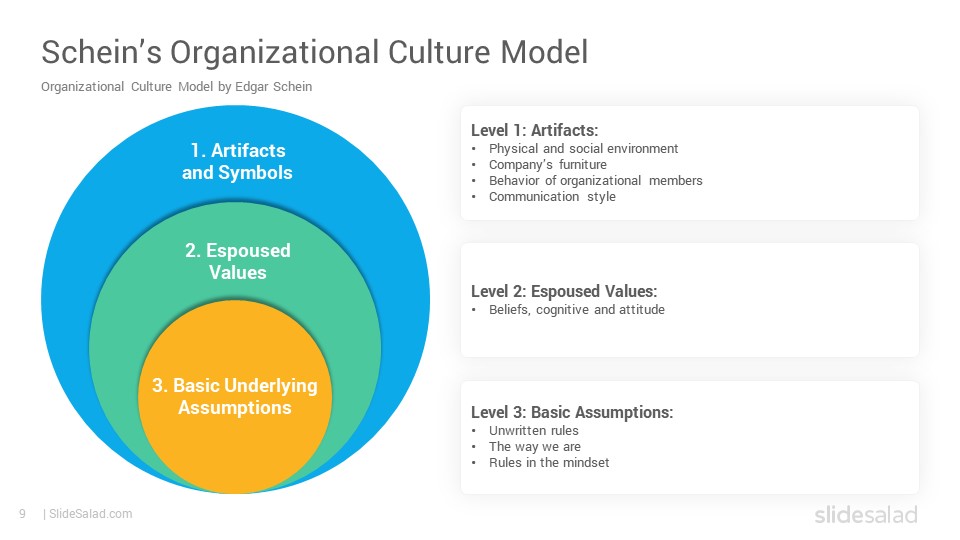 Schein's Organizational Culture Model
Organizational Culture Model by Edgar Schein

1. Artifacts and Symbols

2. Espoused Values

3. Basic Underlying Assumptions

Level 1: Artifacts:
• Physical and social environment
• Company's furniture
• Behavior of organizational members
• Communication style

Level 2: Espoused Values:
• Beliefs, cognitive and attitude

Level 3: Basic Assumptions:
• Unwritten rules
• The way we are
• Rules in the mindset

9 | SlideSalad.com

slidesalad